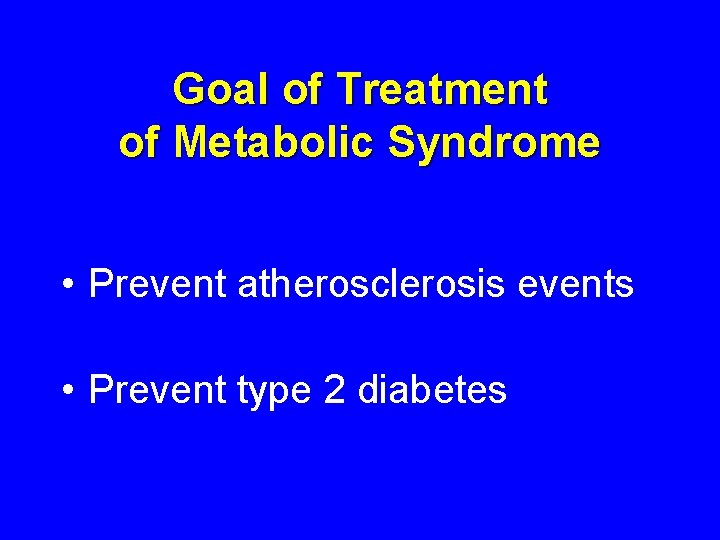 Goal of Treatment of Metabolic Syndrome

• Prevent atherosclerosis events

• Prevent type 2 diabetes